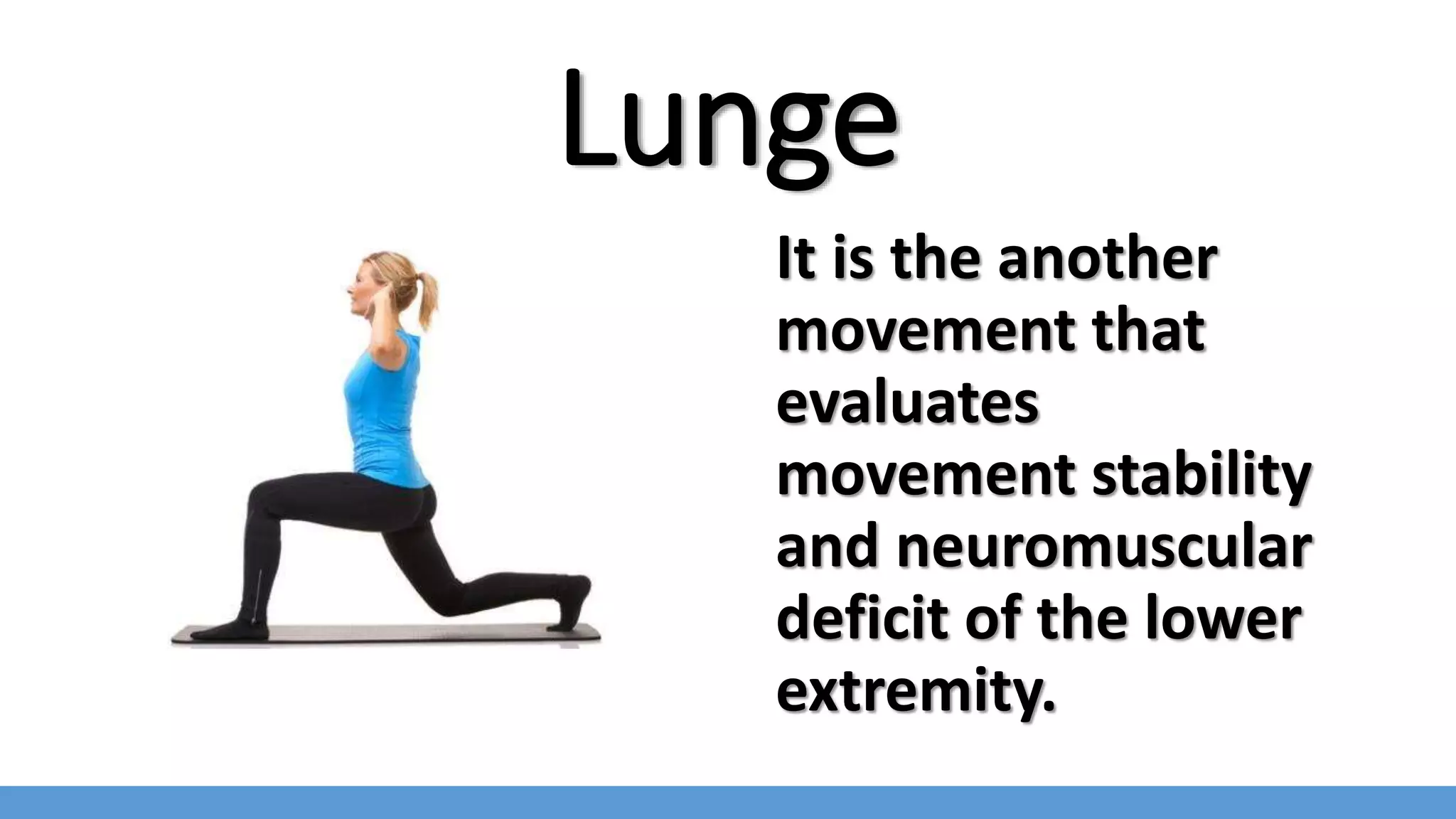 Lunge

It is the another movement that evaluates movement stability and neuromuscular deficit of the lower extremity.